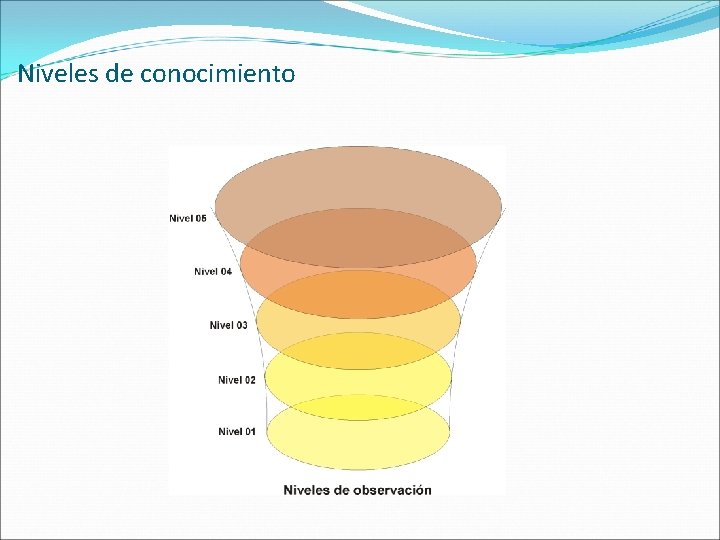 Niveles de conocimiento

Nivel 05

Nivel 04

Nivel 03

Nivel 02

Nivel 01

Niveles de observación